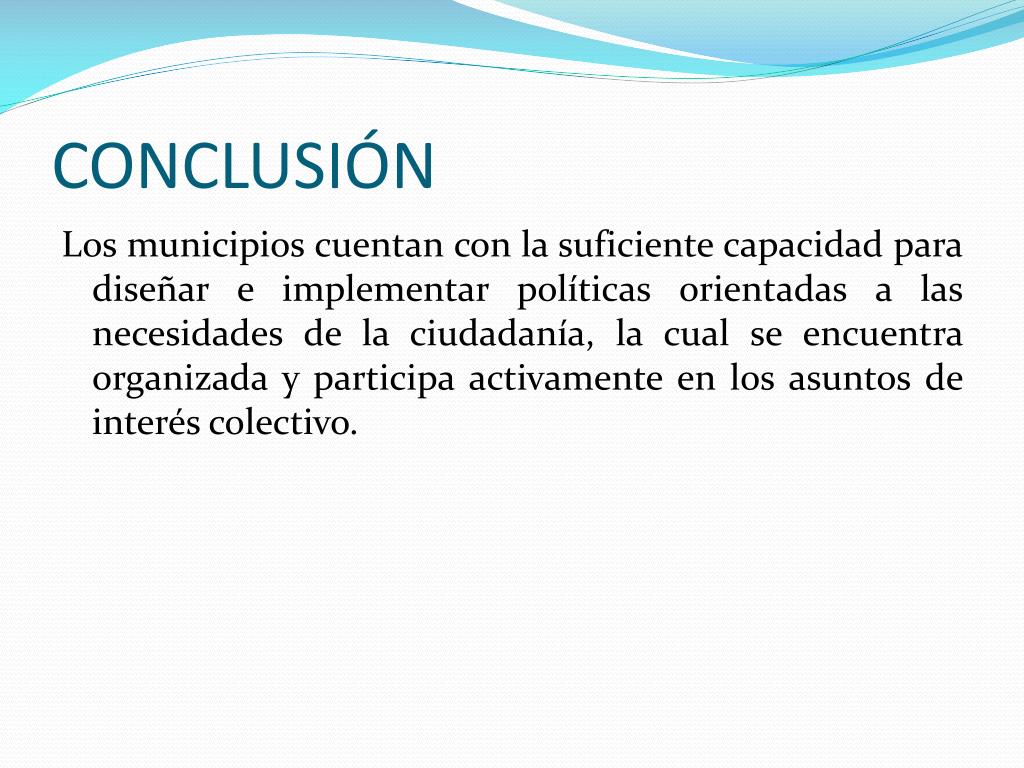 CONCLUSIÓN

Los municipios cuentan con la suficiente capacidad para diseñar e implementar políticas orientadas a las necesidades de la ciudadanía, la cual se encuentra organizada y participa activamente en los asuntos de interés colectivo.